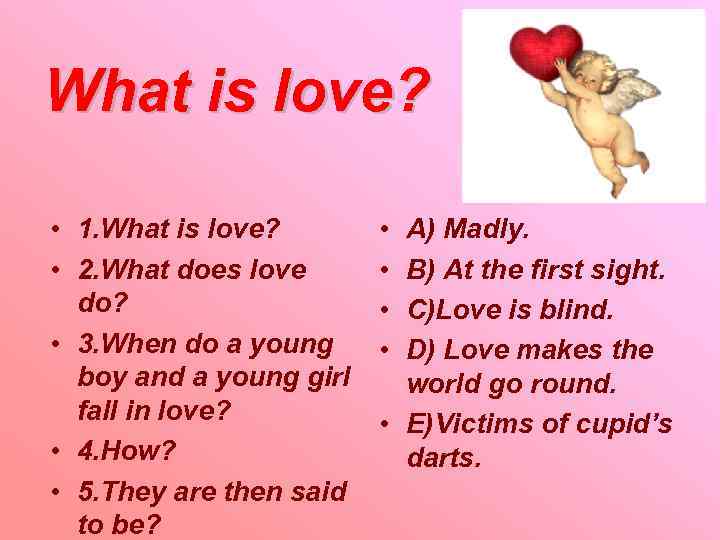 What is love?

• 1.What is love?
• 2.What does love do?
• 3.When do a young boy and a young girl fall in love?
• 4.How?
• 5.They are then said to be?

• A) Madly.
• B) At the first sight.
• C)Love is blind.
• D) Love makes the world go round.
• E)Victims of cupid's darts.